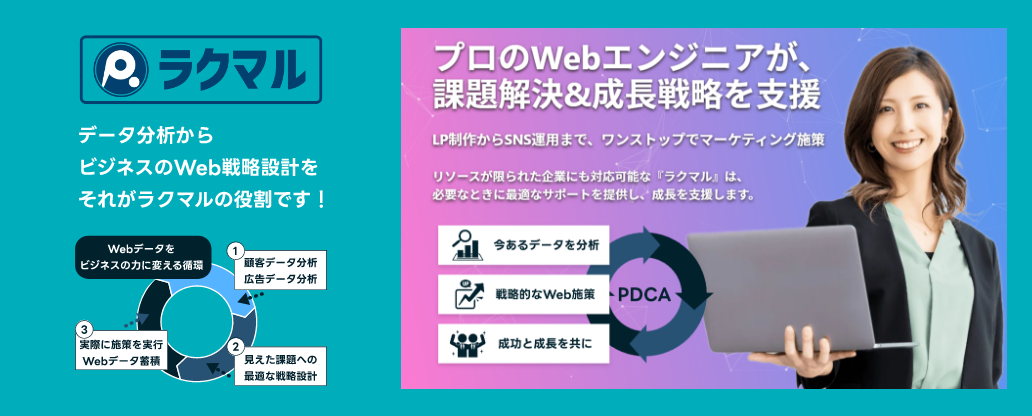 ラクマル

データ分析から
ビジネスのWeb戦略設計を
それがラクマルの役割です！

Webデータを
ビジネスの力に変える循環

1 顧客データ分析
広告データ分析

2 見えた課題への
最適な戦略設計

3 実際に施策を実行
Webデータ蓄積

プロのWebエンジニアが、
課題解決&成長戦略を支援

LP制作からSNS運用まで、ワンストップでマーケティング施策

リソースが限られた企業にも対応可能な『ラクマル』は、
必要なときに最適なサポートを提供し、成長を支援します。

今あるデータを分析

戦略的なWeb施策

成功と成長を共に

PDCA